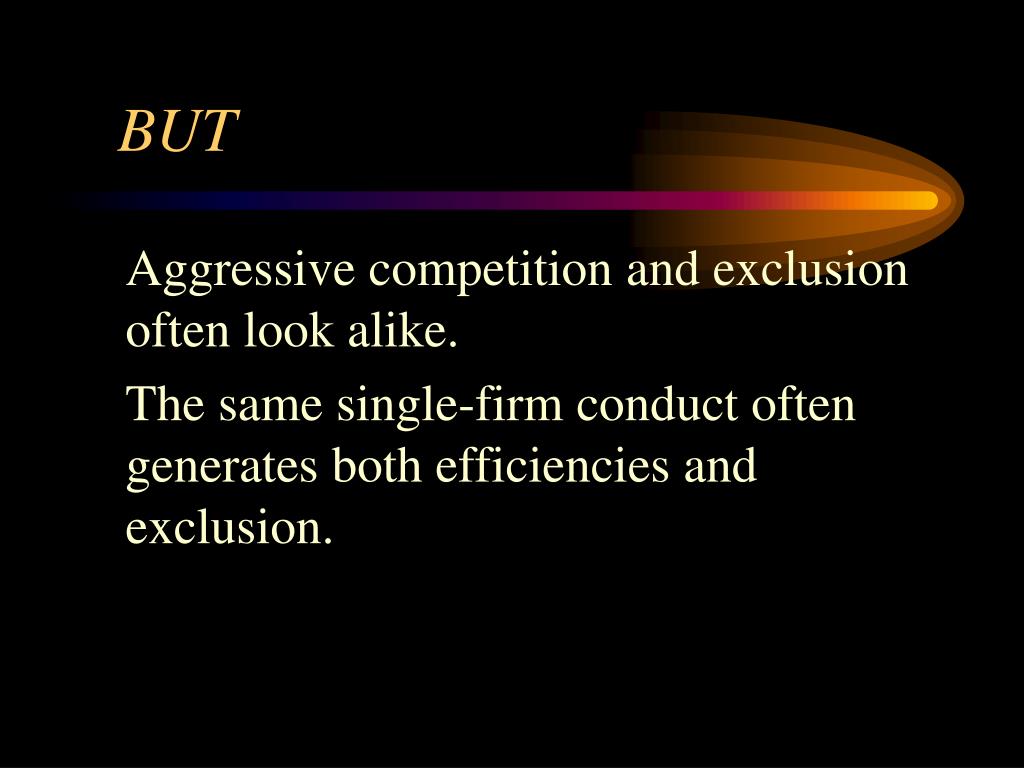 BUT

Aggressive competition and exclusion often look alike.

The same single-firm conduct often generates both efficiencies and exclusion.